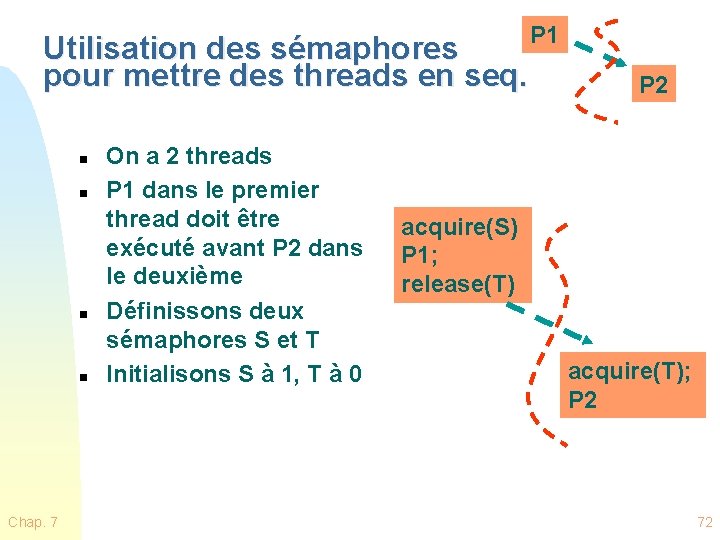 Utilisation des sémaphores pour mettre des threads en seq.

P1

P2

- On a 2 threads
- P1 dans le premier thread doit être exécuté avant P2 dans le deuxième
- Définissons deux sémaphores S et T
- Initialisons S à 1, T à 0

acquire(S)
P1;
release(T)

acquire(T);
P2

Chap. 7

72